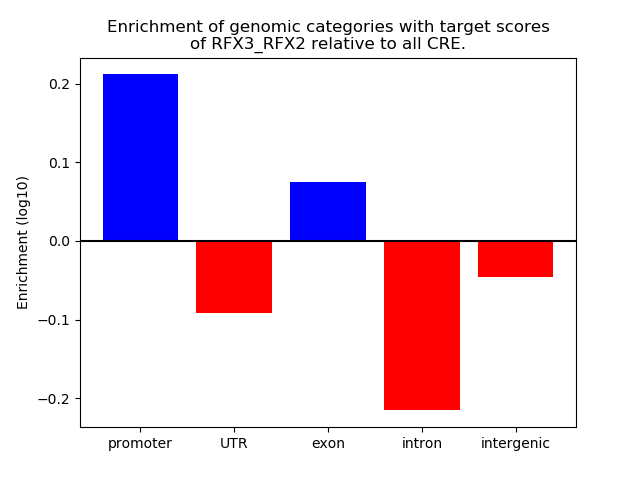 Enrichment of genomic categories with target scores of RFX3_RFX2 relative to all CRE.

Enrichment (log10)

0.2
0.1
0.0
−0.1
−0.2

promoter
UTR
exon
intron
intergenic